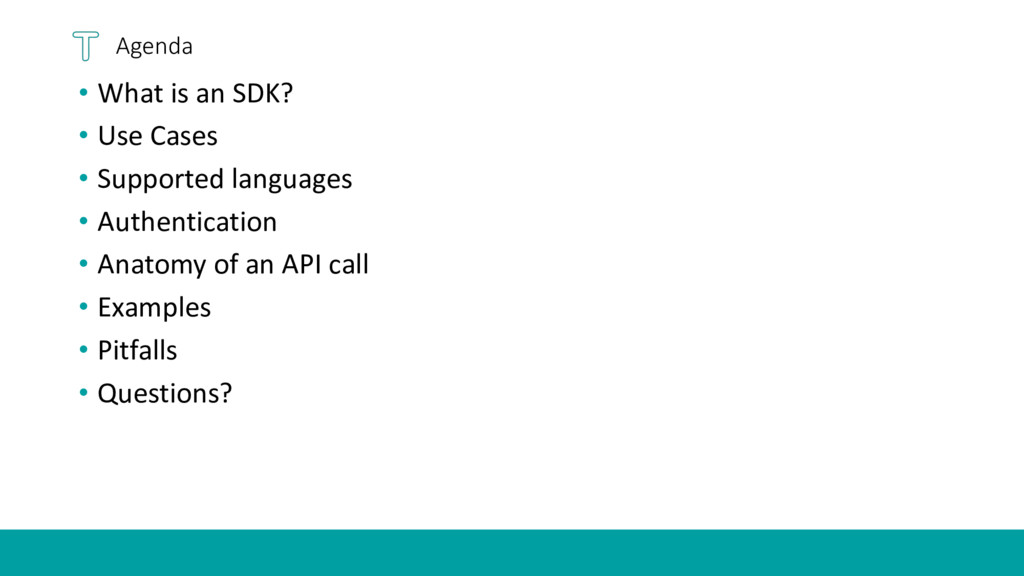 Agenda

• What is an SDK?
• Use Cases
• Supported languages
• Authentication
• Anatomy of an API call
• Examples
• Pitfalls
• Questions?